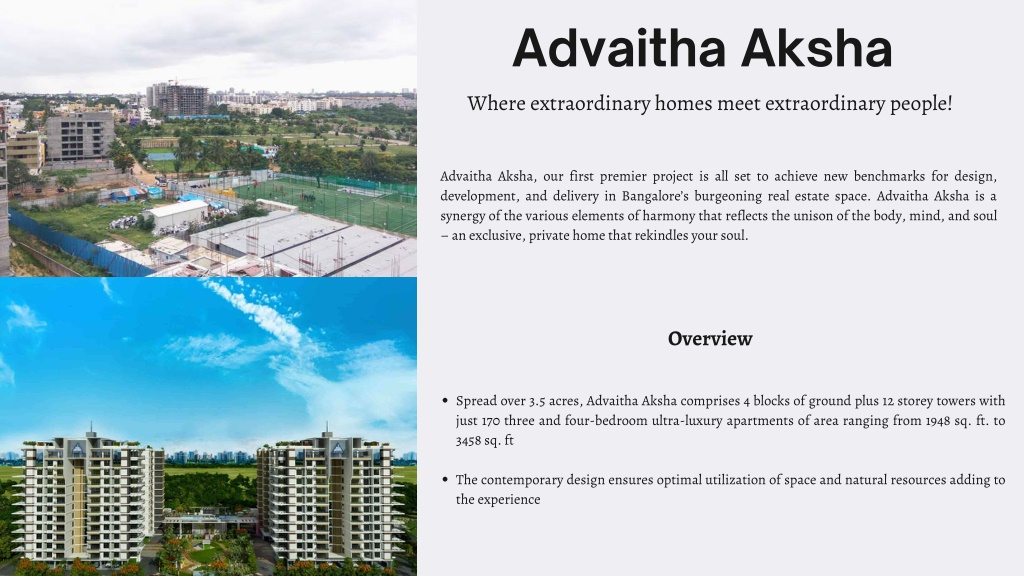 Advaitha Aksha

Where extraordinary homes meet extraordinary people!

Advaitha Aksha, our first premier project is all set to achieve new benchmarks for design, development, and delivery in Bangalore's burgeoning real estate space. Advaitha Aksha is a synergy of the various elements of harmony that reflects the unison of the body, mind, and soul – an exclusive, private home that rekindles your soul.

Overview

• Spread over 3.5 acres, Advaitha Aksha comprises 4 blocks of ground plus 12 storey towers with just 170 three and four-bedroom ultra-luxury apartments of area ranging from 1948 sq. ft. to 3458 sq. ft

• The contemporary design ensures optimal utilization of space and natural resources adding to the experience